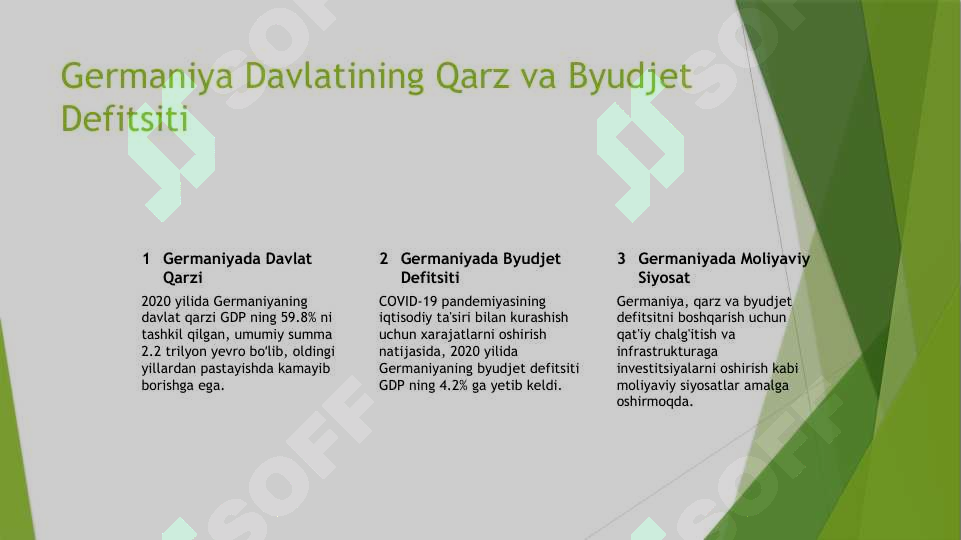 Germaniya Davlatining Qarz va Byudjet Defitsiti

1 Germaniyada Davlat Qarzi

2020 yilida Germaniyaning davlat qarzi GDP ning 59.8% ni tashkil qilgan, umumiy summa 2.2 trilyon yevro bo'lib, oldingi yillardan pastayishda kamayib borishga ega.

2 Germaniyada Byudjet Defitsiti

COVID-19 pandemiyasining iqtisodiy ta'siri bilan kurashish uchun xarajatlarni oshirish natijasida, 2020 yilida Germaniyaning byudjet defitsiti GDP ning 4.2% ga yetib keldi.

3 Germaniyada Moliyaviy Siyosat

Germaniya, qarz va byudjet defitsitni boshqarish uchun qat'iy chalg'itish va infrastrukturaga investitsiyalarni oshirish kabi moliyaviy siyosatlar amalga oshirmoqda.

SOFF SOFF SOFF SOFF